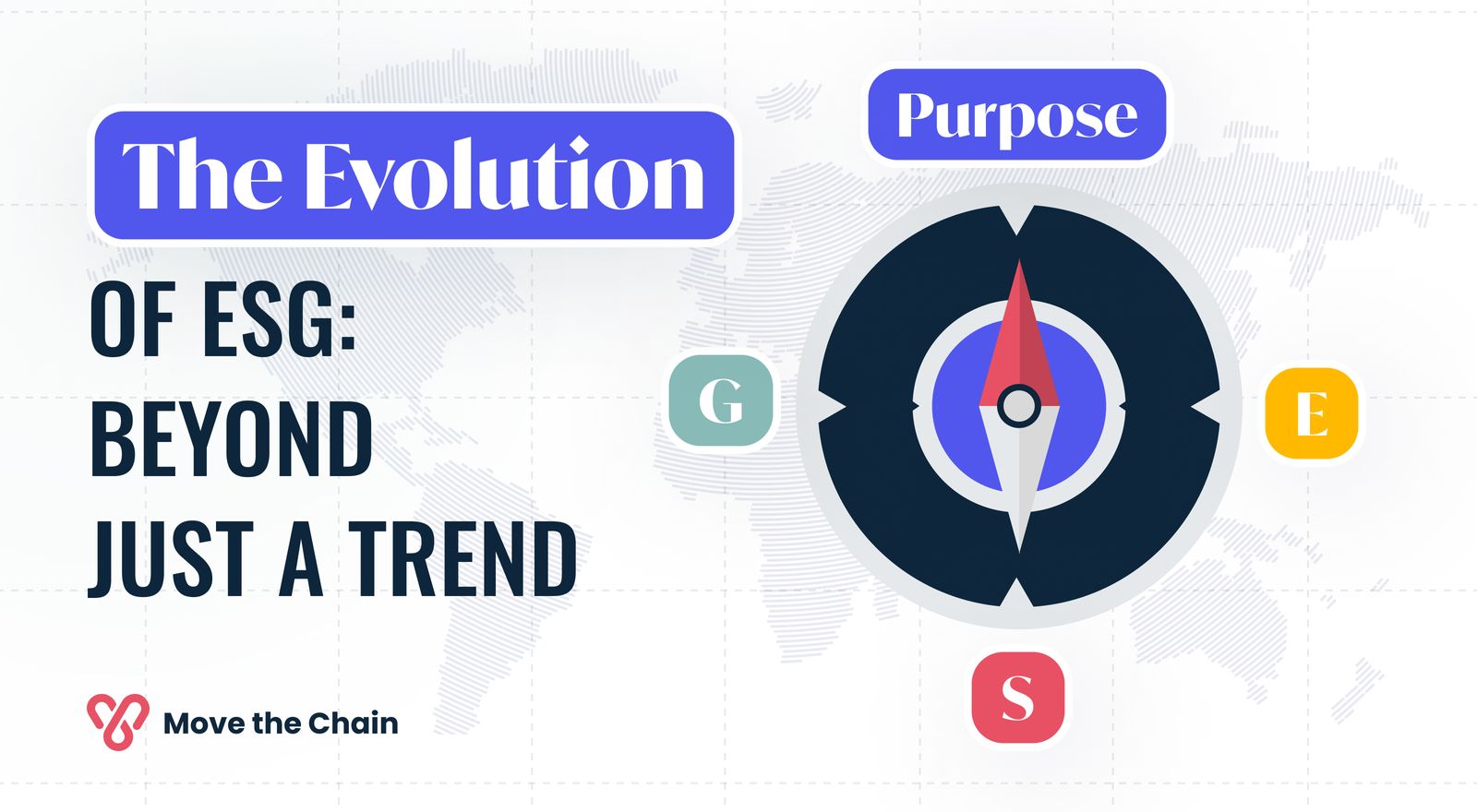 The Evolution

OF ESG:
BEYOND
JUST A TREND

Move the Chain

Purpose

G

E

S